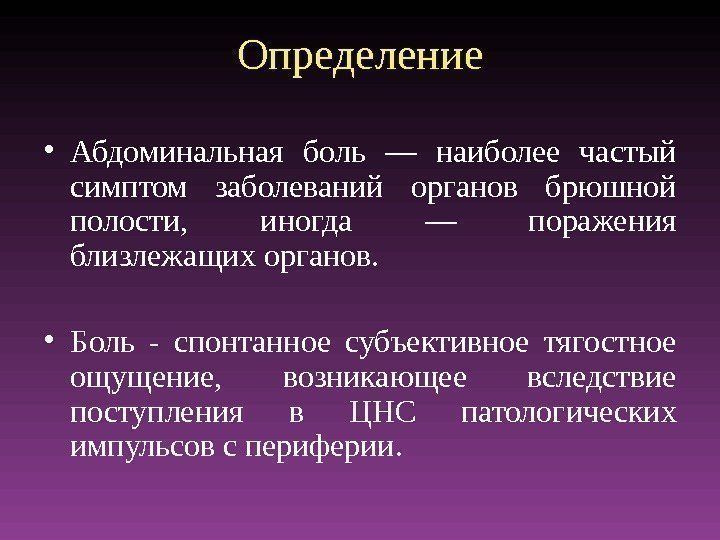 Определение

• Абдоминальная боль — наиболее частый симптом заболеваний органов брюшной полости, иногда — поражения близлежащих органов.

• Боль - спонтанное субъективное тягостное ощущение, возникающее вследствие поступления в ЦНС патологических импульсов с периферии.